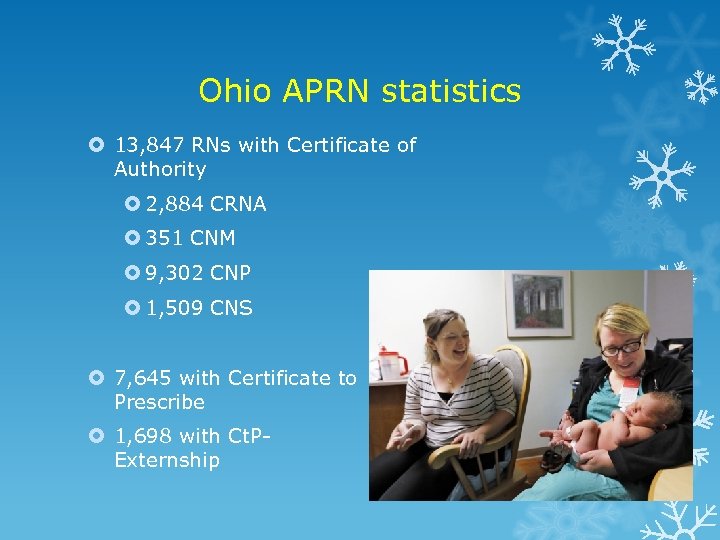 Ohio APRN statistics

13,847 RNs with Certificate of Authority

2,884 CRNA

351 CNM

9,302 CNP

1,509 CNS

7,645 with Certificate to Prescribe

1,698 with CtP-Externship